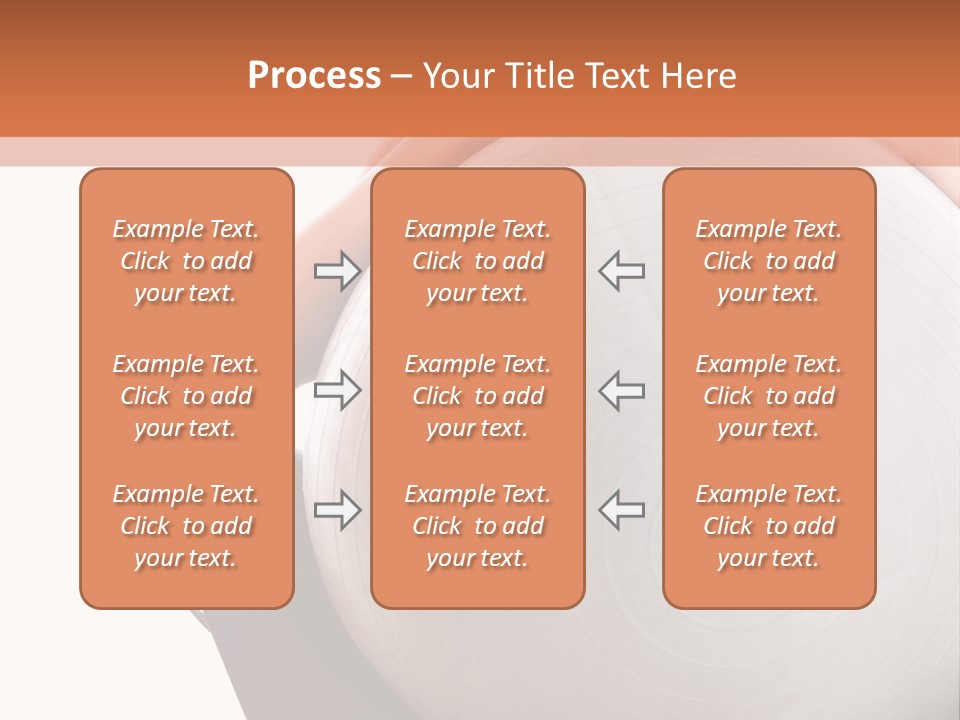 Process – Your Title Text Here

Example Text. Click to add your text.

Example Text. Click to add your text.

Example Text. Click to add your text.

Example Text. Click to add your text.

Example Text. Click to add your text.

Example Text. Click to add your text.

Example Text. Click to add your text.

Example Text. Click to add your text.

Example Text. Click to add your text.